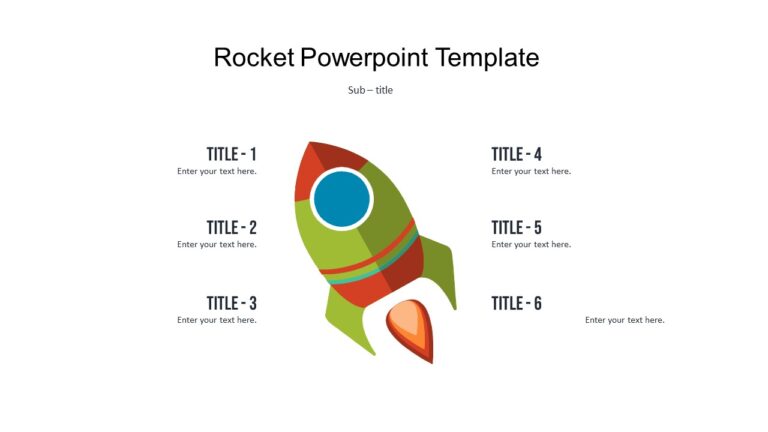 Rocket Powerpoint Template

Sub – title

TITLE - 1
Enter your text here.

TITLE - 2
Enter your text here.

TITLE - 3
Enter your text here.

TITLE - 4
Enter your text here.

TITLE - 5
Enter your text here.

TITLE - 6
Enter your text here.